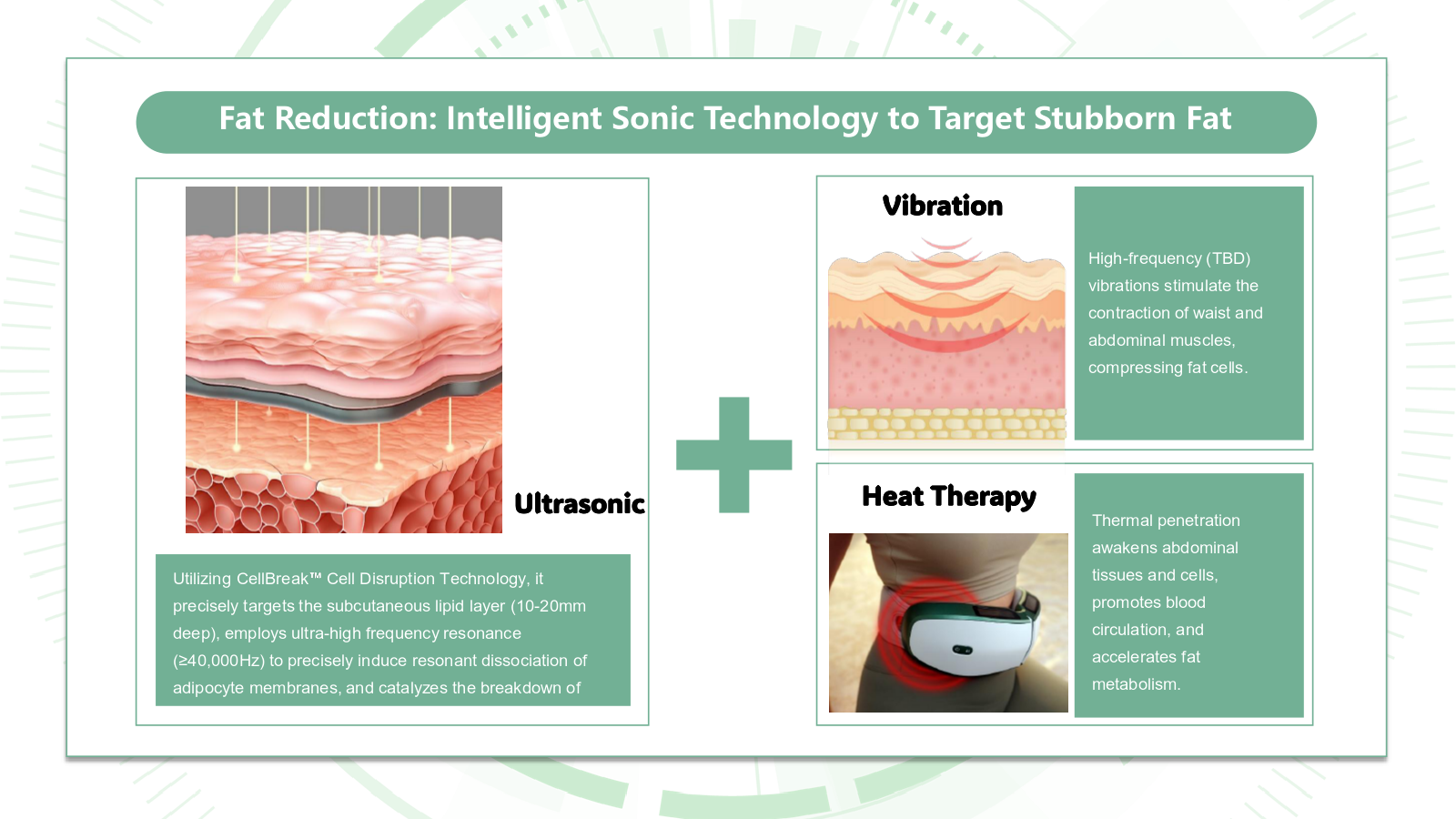 Fat Reduction: Intelligent Sonic Technology to Target Stubborn Fat

Ultrasonic

Utilizing CellBreak™ Cell Disruption Technology, it precisely targets the subcutaneous lipid layer (10-20mm deep), employs ultra-high frequency resonance (≥40,000Hz) to precisely induce resonant dissociation of adipocyte membranes, and catalyzes the breakdown of

Vibration

High-frequency (TBD) vibrations stimulate the contraction of waist and abdominal muscles, compressing fat cells.

Heat Therapy

Thermal penetration awakens abdominal tissues and cells, promotes blood circulation, and accelerates fat metabolism.